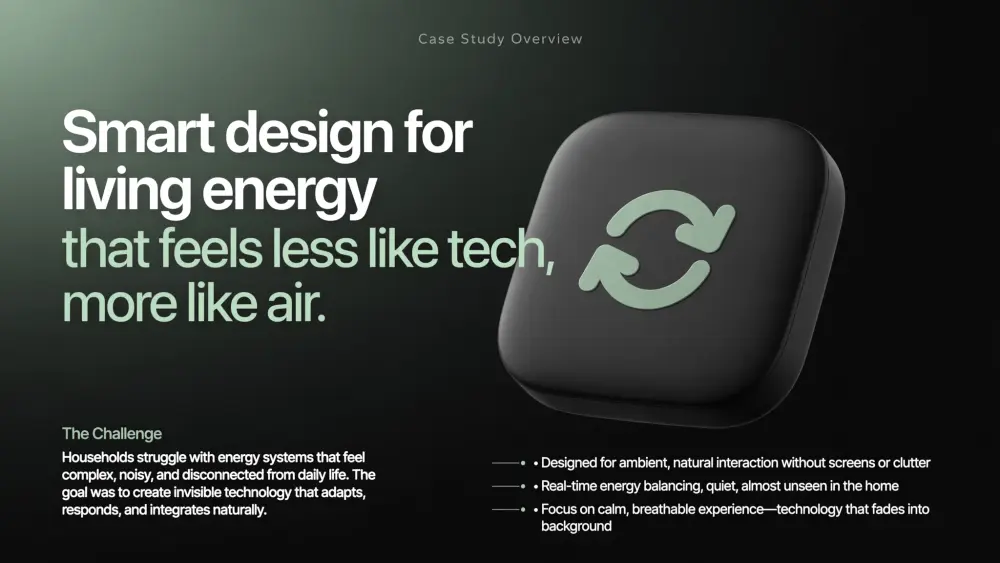 Case Study Overview

Smart design for living energy that feels less like tech, more like air.

The Challenge

Households struggle with energy systems that feel complex, noisy, and disconnected from daily life. The goal was to create invisible technology that adapts, responds, and integrates naturally.

• Designed for ambient, natural interaction without screens or clutter

• Real-time energy balancing, quiet, almost unseen in the home

• Focus on calm, breathable experience—technology that fades into background